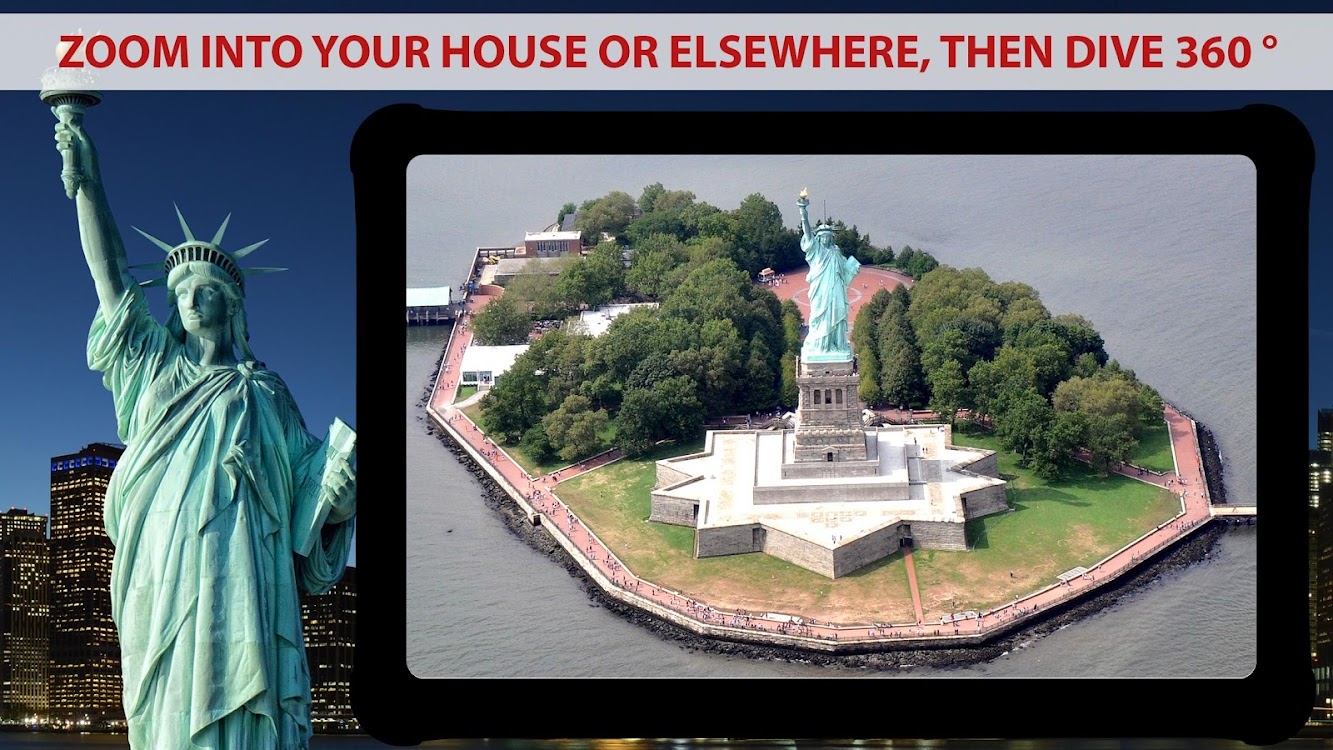 ZOOM INTO YOUR HOUSE OR ELSEWHERE, THEN DIVE 360 °